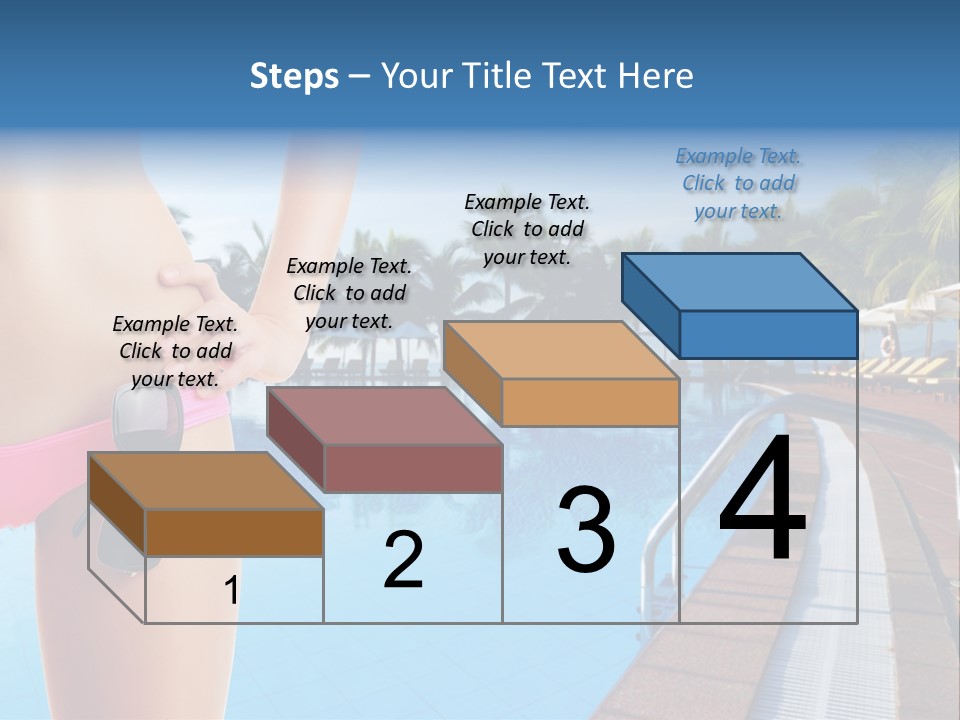 Steps – Your Title Text Here

Example Text. Click to add your text.

Example Text. Click to add your text.

Example Text. Click to add your text.

Example Text. Click to add your text.

1

2

3

4